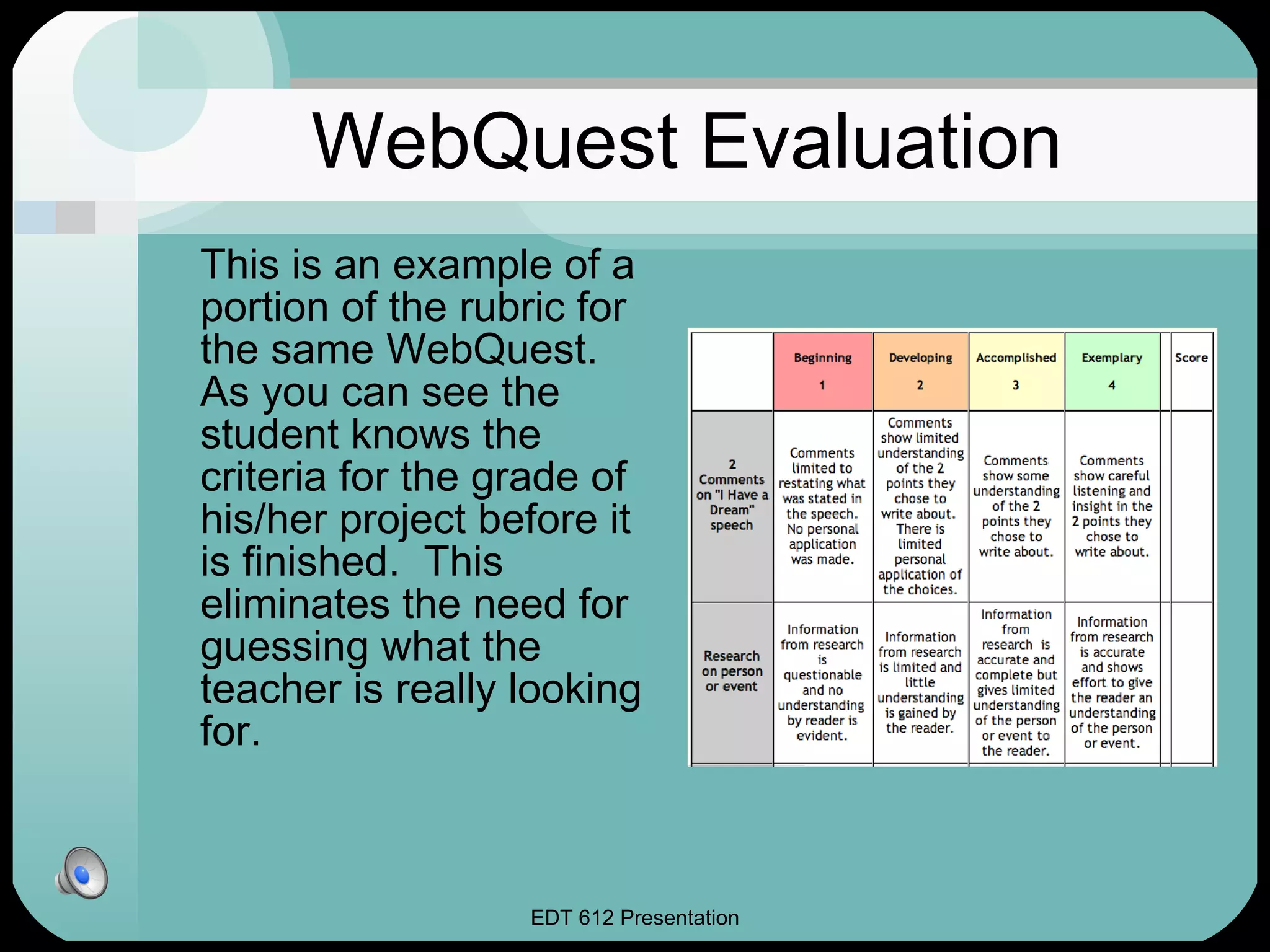 WebQuest Evaluation

This is an example of a portion of the rubric for the same WebQuest. As you can see the student knows the criteria for the grade of his/her project before it is finished. This eliminates the need for guessing what the teacher is really looking for.

| | Beginning 1 | Developing 2 | Accomplished 3 | Exemplary 4 | | Score |
|---|---|---|---|---|---|---|
| 2 Comments on "I Have a Dream" speech | Comments limited to restating what was stated in the speech. No personal application was made. | Comments show limited understanding of the 2 points they chose to write about. There is limited personal application of the choices. | Comments show some understanding of the 2 points they chose to write about. | Comments show careful listening and insight in the 2 points they chose to write about. | | |
| Research on person or event | Information from research is questionable and no understanding by reader is evident. | Information from research is limited and little understanding is gained by the reader. | Information from research is accurate and complete but gives limited understanding of the person or event to the reader. | Information from research is accurate and shows effort to give the reader an understanding of the person or event. | | |

EDT 612 Presentation